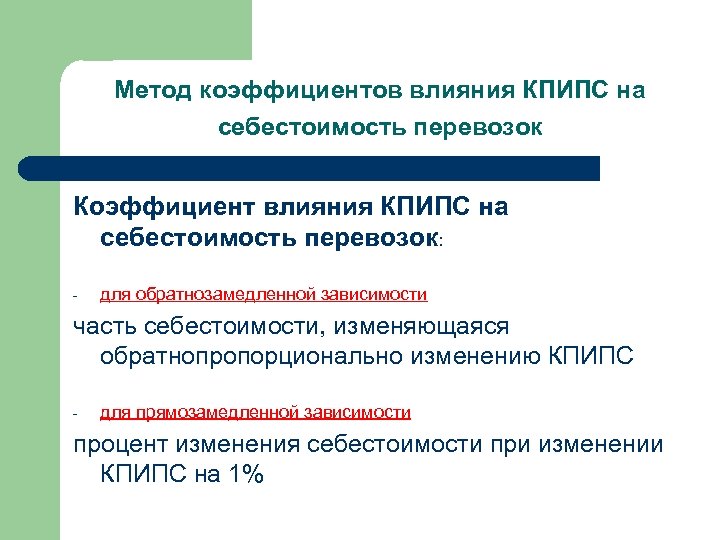 Метод коэффициентов влияния КПИПС на себестоимость перевозок

Коэффициент влияния КПИПС на себестоимость перевозок:

- для обратнозамедленной зависимости

часть себестоимости, изменяющаяся обратнопропорционально изменению КПИПС

- для прямозамедленной зависимости

процент изменения себестоимости при изменении КПИПС на 1%